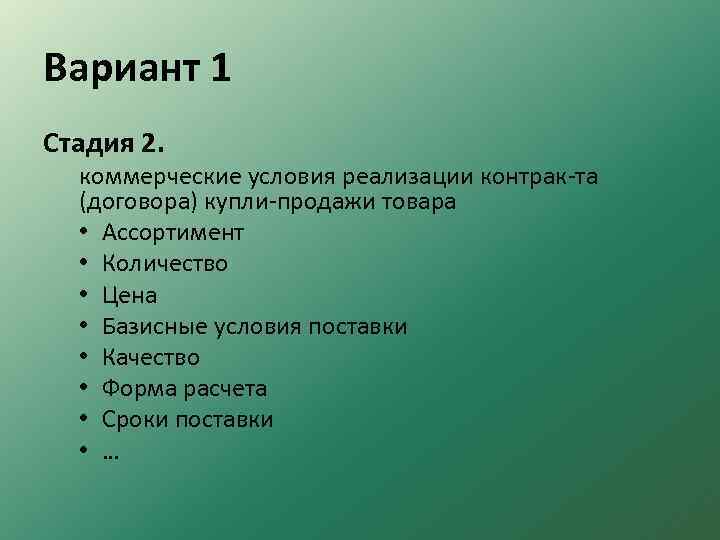 Вариант 1

Стадия 2.

коммерческие условия реализации контрак-та (договора) купли-продажи товара

• Ассортимент
• Количество
• Цена
• Базисные условия поставки
• Качество
• Форма расчета
• Сроки поставки
• …